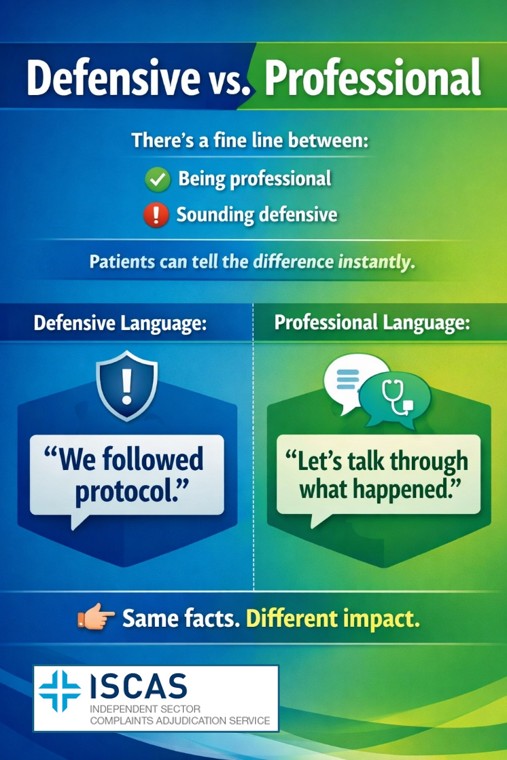 Defensive vs. Professional

There's a fine line between:

Being professional

Sounding defensive

Patients can tell the difference instantly.

Defensive Language:

"We followed protocol."

Professional Language:

"Let's talk through what happened."

Same facts. Different impact.

ISCAS
INDEPENDENT SECTOR
COMPLAINTS ADJUDICATION SERVICE